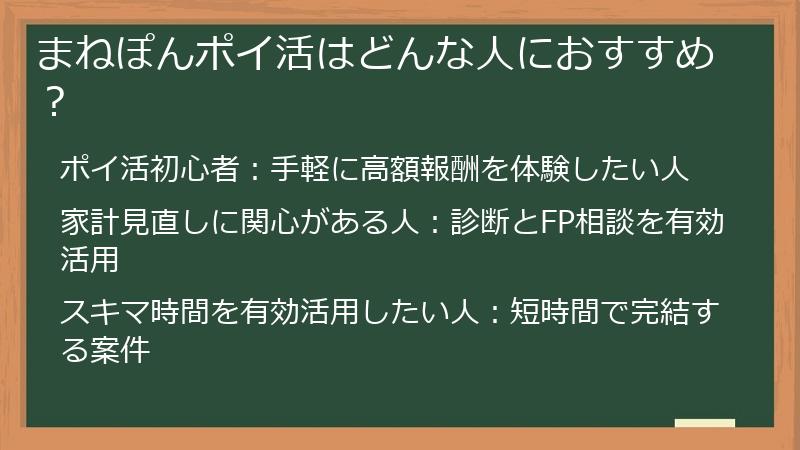 まねぽんポイ活はどんな人におすすめ？

ポイ活初心者：手軽に高額報酬を体験したい人

家計見直しに関心がある人：診断とFP相談を有効活用

スキマ時間を有効活用したい人：短時間で完結する案件